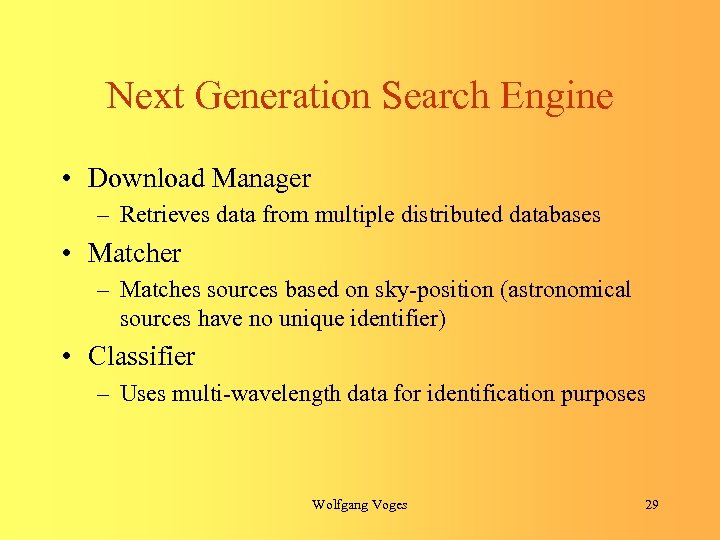 Next Generation Search Engine

• Download Manager
– Retrieves data from multiple distributed databases

• Matcher
– Matches sources based on sky-position (astronomical sources have no unique identifier)

• Classifier
– Uses multi-wavelength data for identification purposes

Wolfgang Voges

29